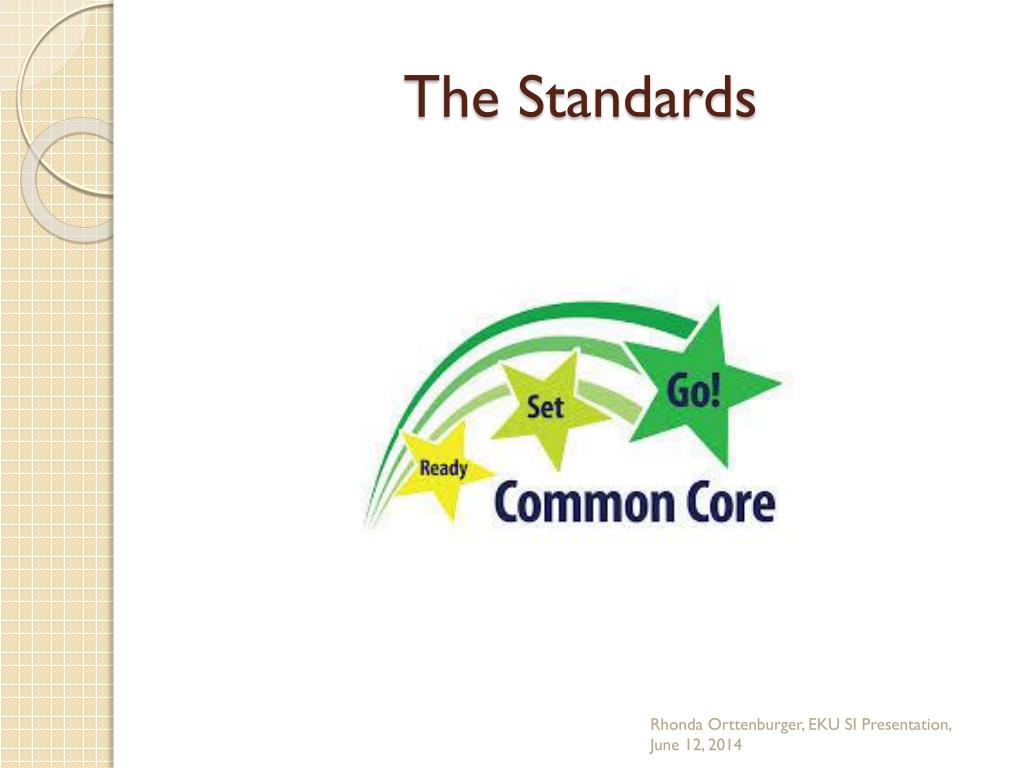 The Standards

Ready
Set
Go!
Common Core

Rhonda Orttenburger, EKU SI Presentation, June 12, 2014